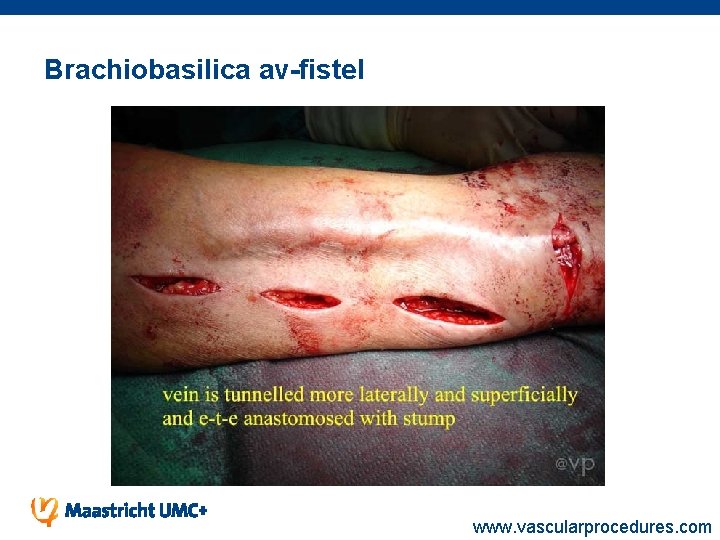 Brachiobasilica av-fistel

vein is tunnelled more laterally and superficially and e-t-e anastomosed with stump

@vp

Maastricht UMC+

www.vascularprocedures.com